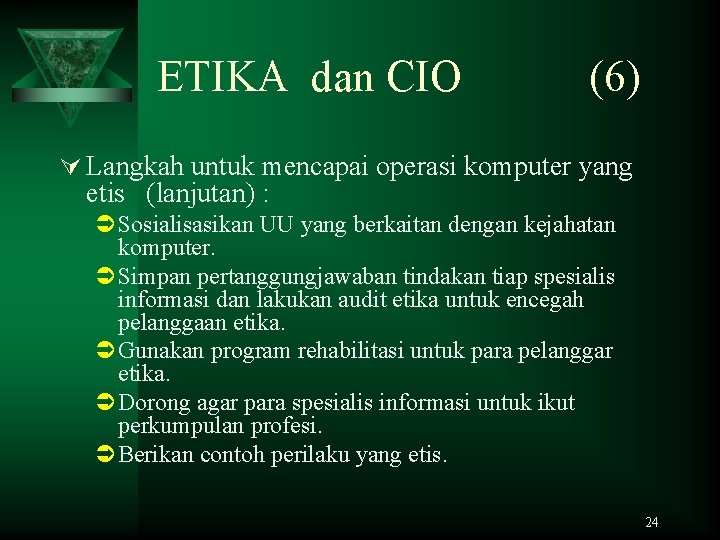 ETIKA dan CIO (6)

Langkah untuk mencapai operasi komputer yang etis (lanjutan) :

Sosialisasikan UU yang berkaitan dengan kejahatan komputer.

Simpan pertanggungjawaban tindakan tiap spesialis informasi dan lakukan audit etika untuk encegah pelanggaan etika.

Gunakan program rehabilitasi untuk para pelanggar etika.

Dorong agar para spesialis informasi untuk ikut perkumpulan profesi.

Berikan contoh perilaku yang etis.

24